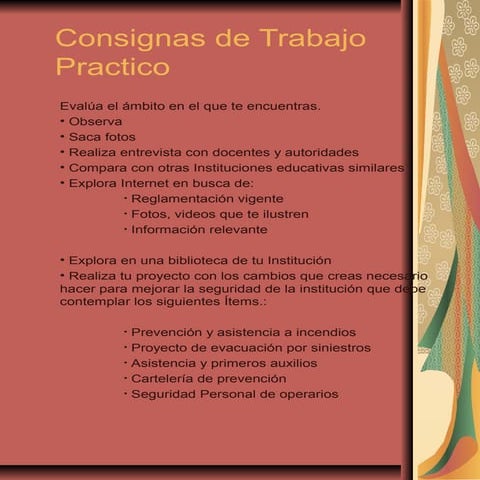 Consignas de Trabajo Practico

Evalúa el ámbito en el que te encuentras.
• Observa
• Saca fotos
• Realiza entrevista con docentes y autoridades
• Compara con otras Instituciones educativas similares
• Explora Internet en busca de:
• Reglamentación vigente
• Fotos, videos que te ilustren
• Información relevante

• Explora en una biblioteca de tu Institución
• Realiza tu proyecto con los cambios que creas necesario hacer para mejorar la seguridad de la institución que debe contemplar los siguientes Ítems.:

• Prevención y asistencia a incendios
• Proyecto de evacuación por siniestros
• Asistencia y primeros auxilios
• Cartelería de prevención
• Seguridad Personal de operarios